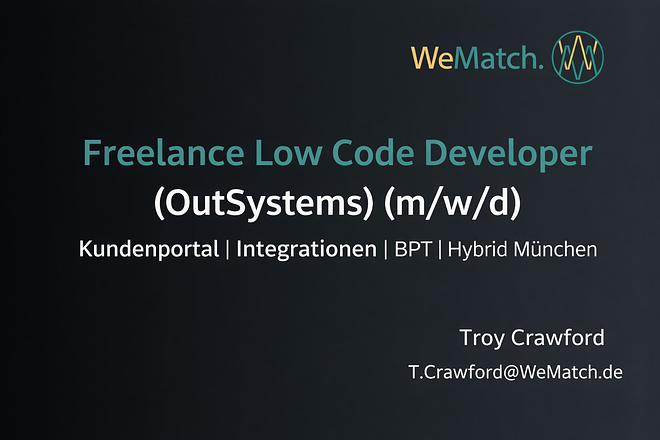 WeMatch.

Freelance Low Code Developer (OutSystems) (m/w/d)

Kundenportal | Integrationen | BPT | Hybrid München

Troy Crawford

T.Crawford@WeMatch.de